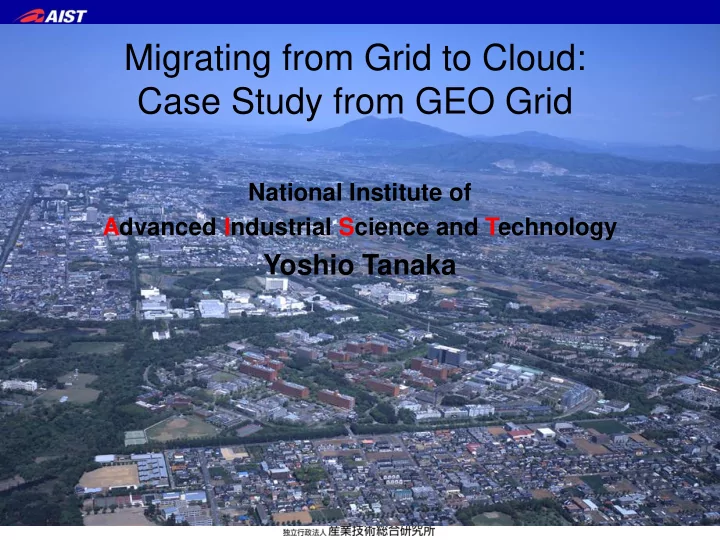 AIST

Migrating from Grid to Cloud: Case Study from GEO Grid

National Institute of
Advanced Industrial Science and Technology

Yoshio Tanaka

独立行政法人 産業技術総合研究所